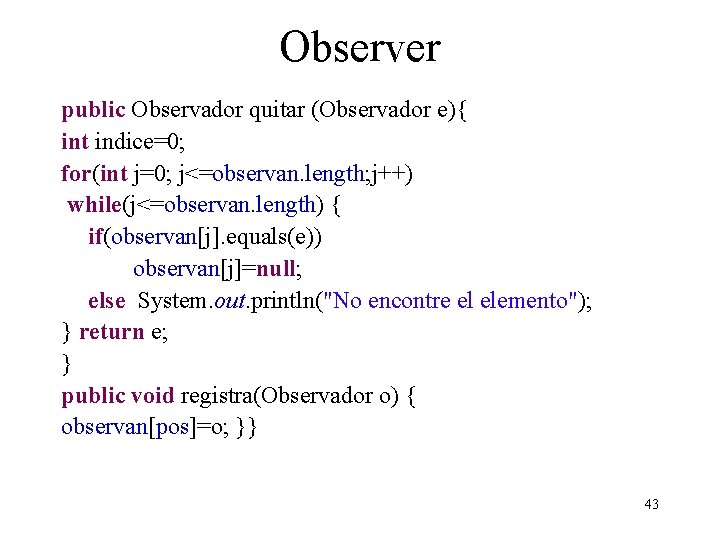 Observer

public Observador quitar (Observador e){
int indice=0;
for(int j=0; j<=observan.length;j++)
while(j<=observan.length) {
if(observan[j].equals(e))
observan[j]=null;
else System.out.println("No encontre el elemento");
} return e;
}
public void registra(Observador o) {
observan[pos]=o; }}

43